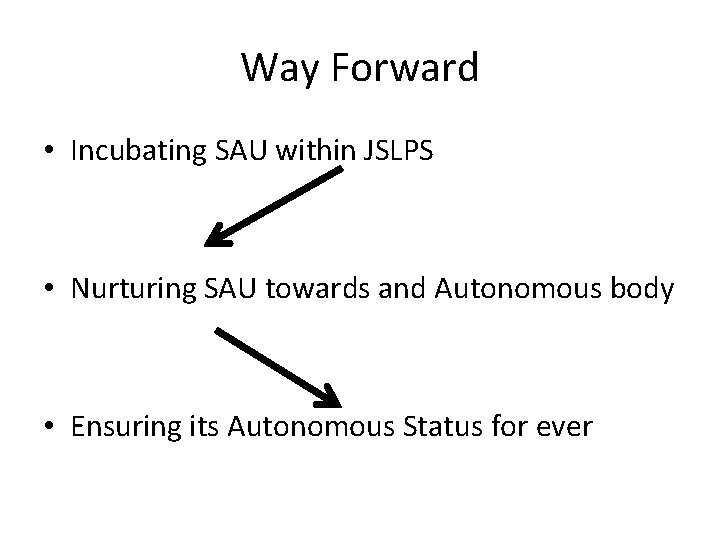 Way Forward

• Incubating SAU within JSLPS

• Nurturing SAU towards and Autonomous body

• Ensuring its Autonomous Status for ever